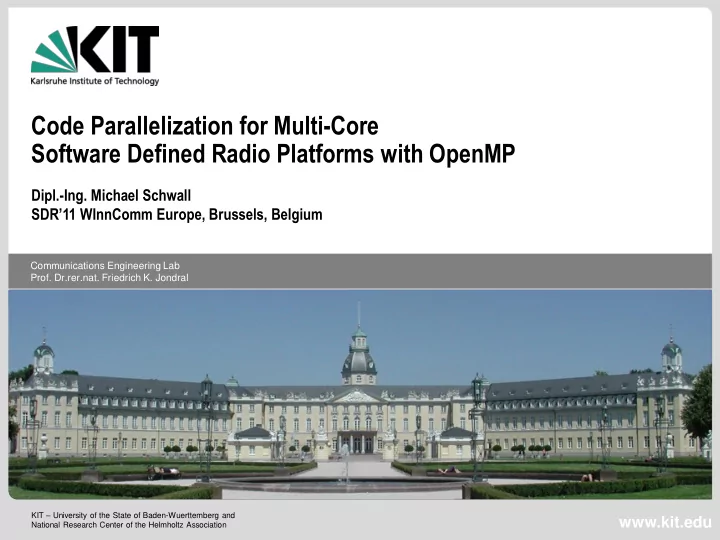 KIT
Karlsruhe Institute of Technology

Code Parallelization for Multi-Core Software Defined Radio Platforms with OpenMP

Dipl.-Ing. Michael Schwall
SDR'11 WInnComm Europe, Brussels, Belgium

Communications Engineering Lab
Prof. Dr.rer.nat. Friedrich K. Jondral

KIT – University of the State of Baden-Wuerttemberg and National Research Center of the Helmholtz Association

www.kit.edu